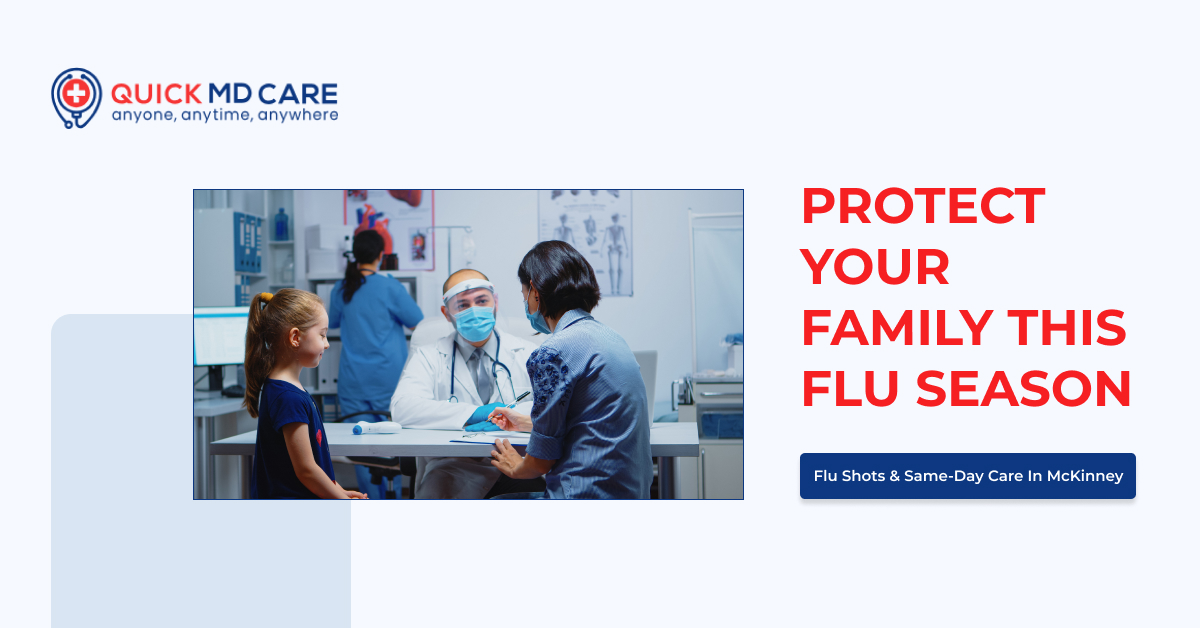 QUICK MD CARE
anyone, anytime, anywhere

PROTECT YOUR FAMILY THIS FLU SEASON

Flu Shots & Same-Day Care In McKinney